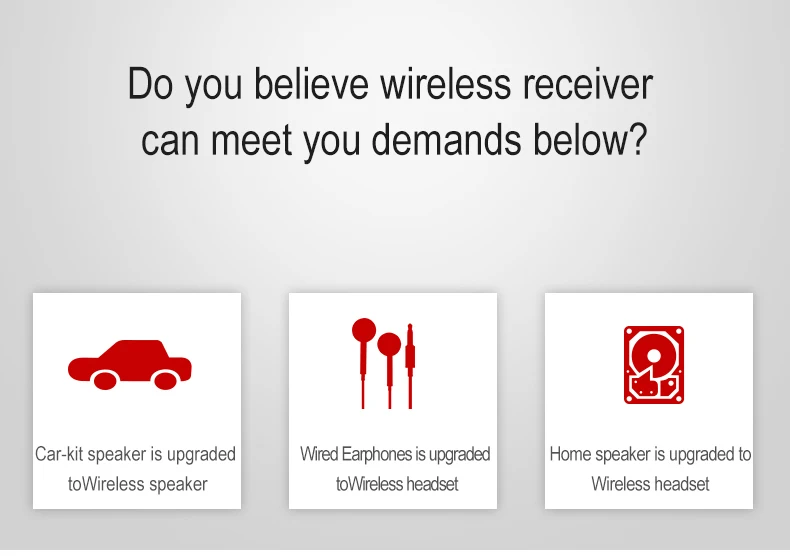 Do you believe wireless receiver can meet you demands below?

Car-kit speaker is upgraded toWireless speaker

Wired Earphones is upgraded toWireless headset

Home speaker is upgraded to Wireless headset